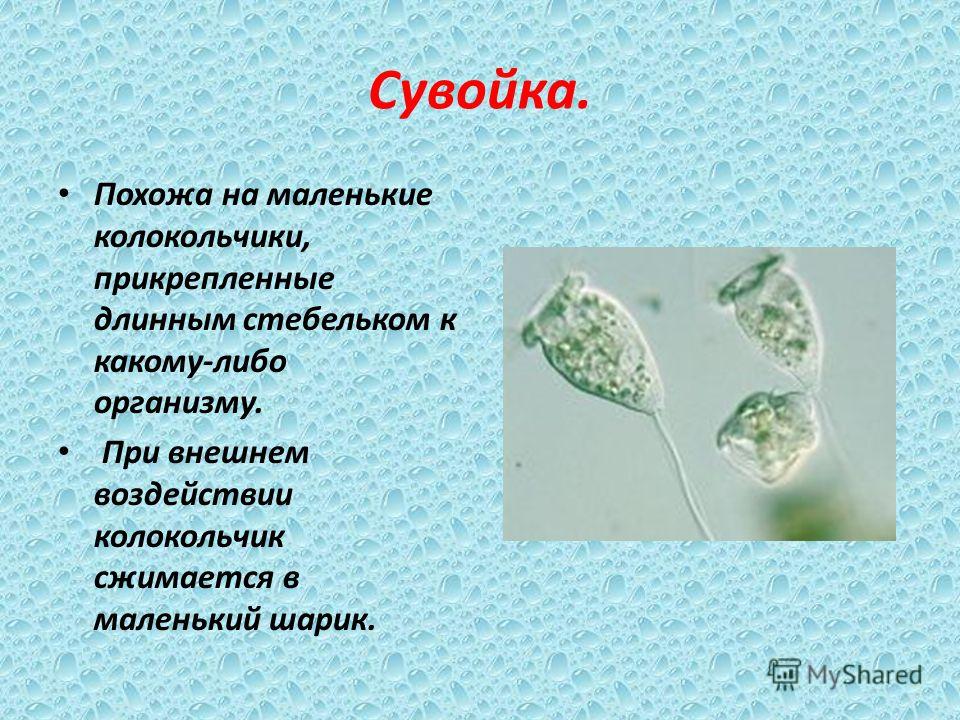 Сувойка.

• Похожа на маленькие колокольчики, прикрепленные длинным стебельком к какому-либо организму.

• При внешнем воздействии колокольчик сжимается в маленький шарик.

MyShared